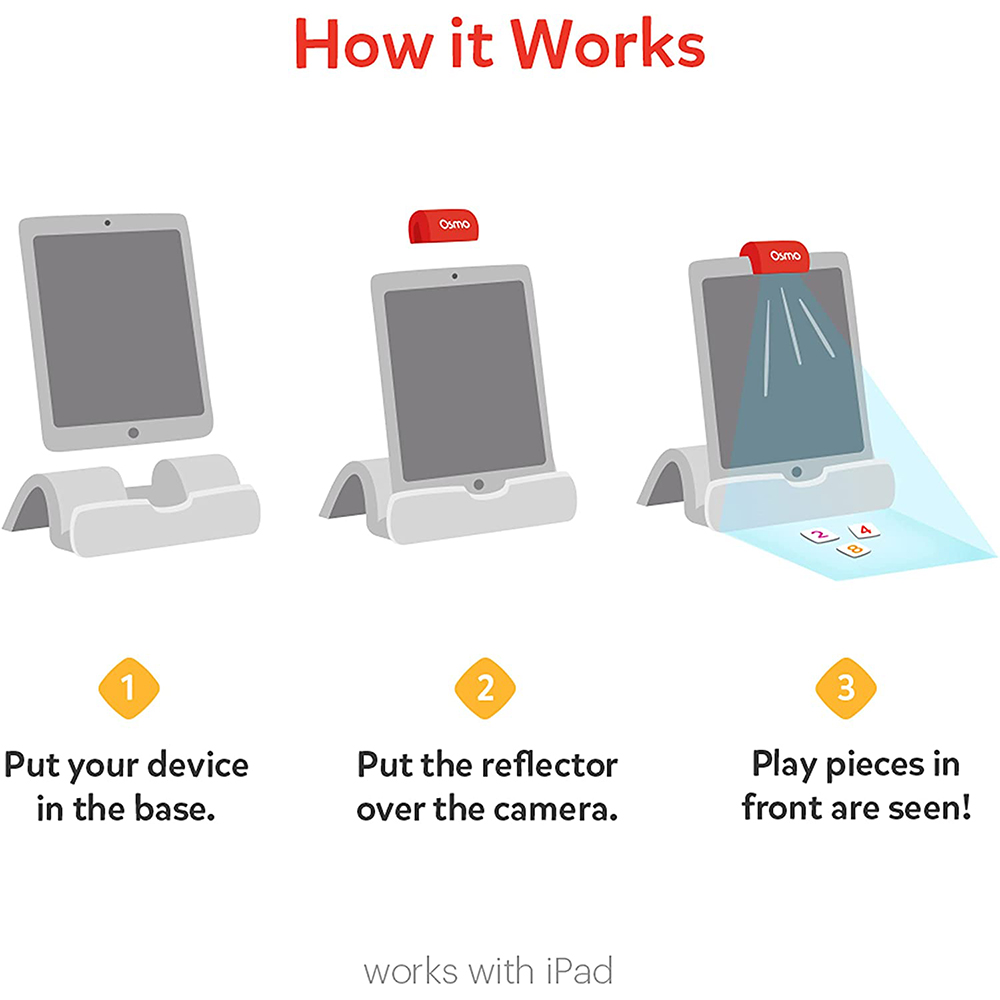 How it Works

Osmo

Osmo

2 4 8

1

Put your device in the base.

2

Put the reflector over the camera.

3

Play pieces in front are seen!

works with iPad